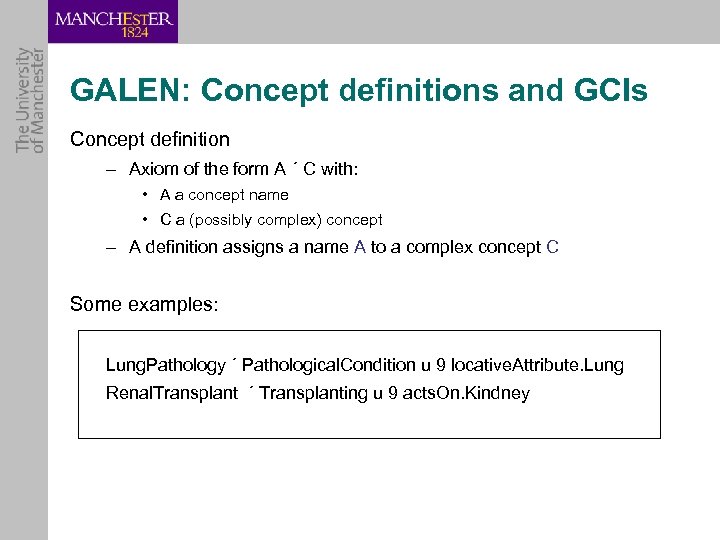 MANCHESTER
1824

The University of Manchester

GALEN: Concept definitions and GCIs

Concept definition

– Axiom of the form A ´ C with:

• A a concept name

• C a (possibly complex) concept

– A definition assigns a name A to a complex concept C

Some examples:

LungPathology ´ PathologicalCondition u 9 locativeAttribute.Lung

RenalTransplant ´ Transplanting u 9 actsOn.Kindney